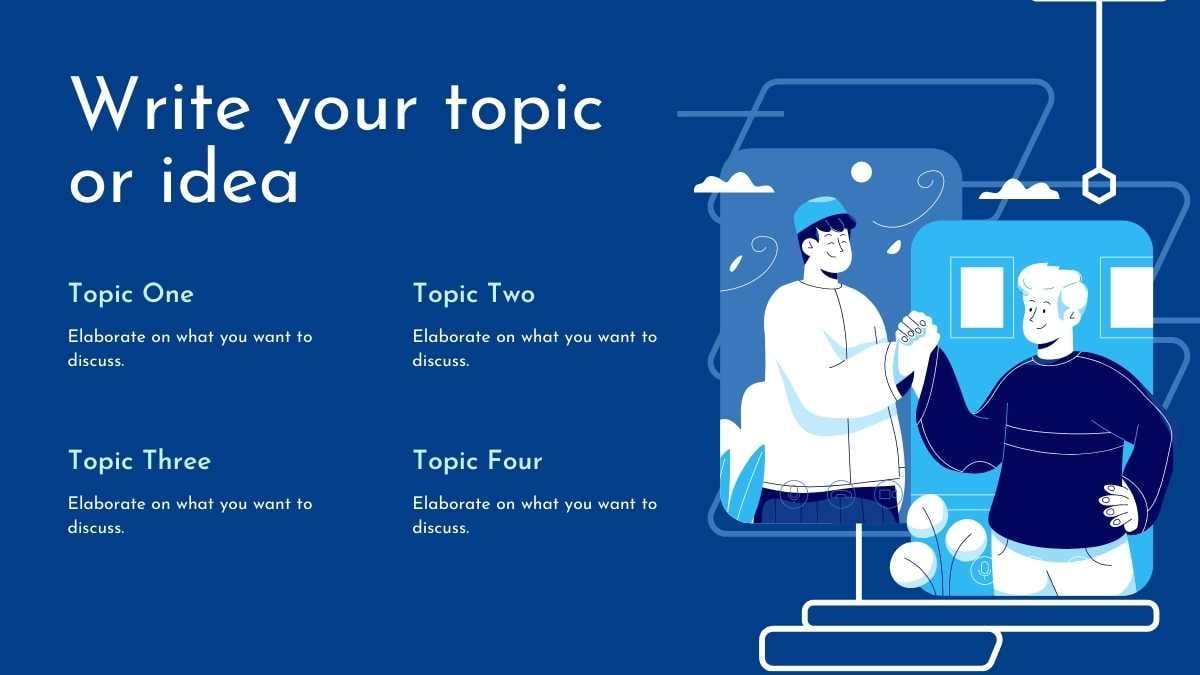 Write your topic or idea

Topic One

Elaborate on what you want to discuss.

Topic Two

Elaborate on what you want to discuss.

Topic Three

Elaborate on what you want to discuss.

Topic Four

Elaborate on what you want to discuss.